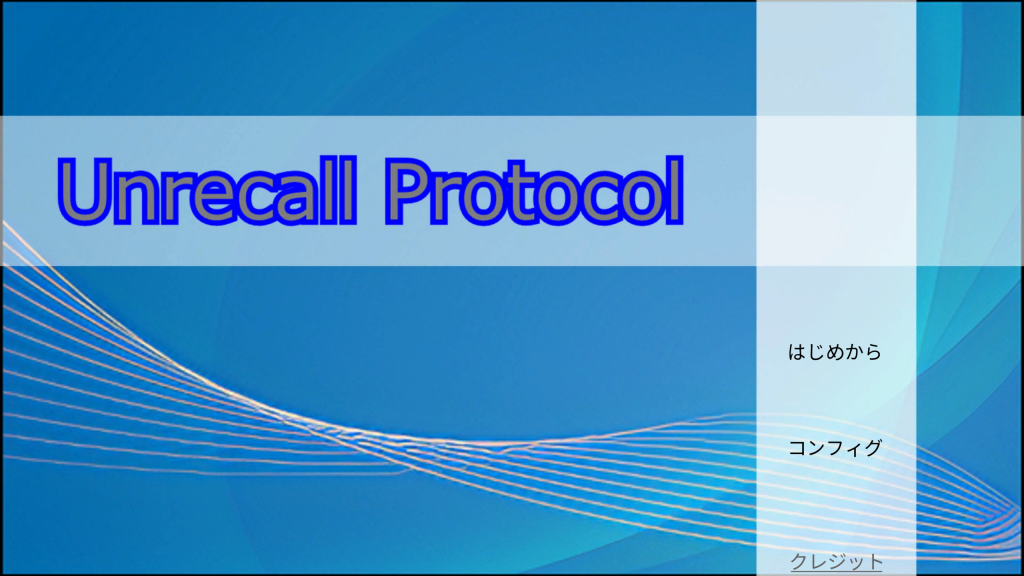 Unrecall Protocol

はじめから

コンフィグ

クレジット